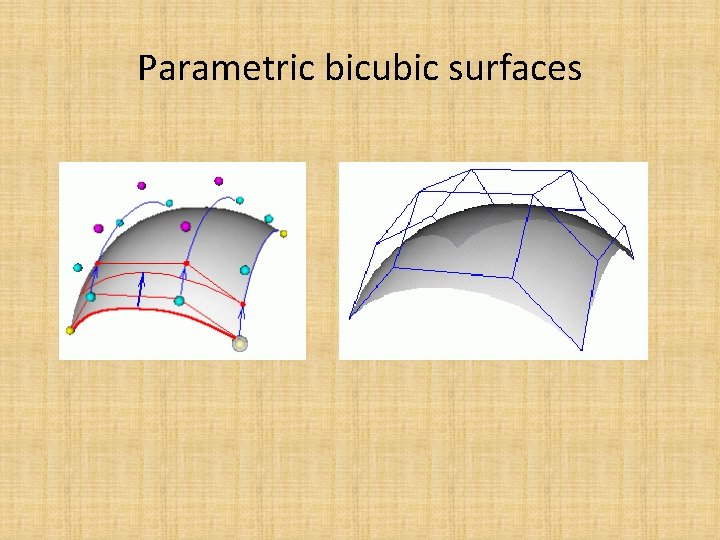 Parametric bicubic surfaces